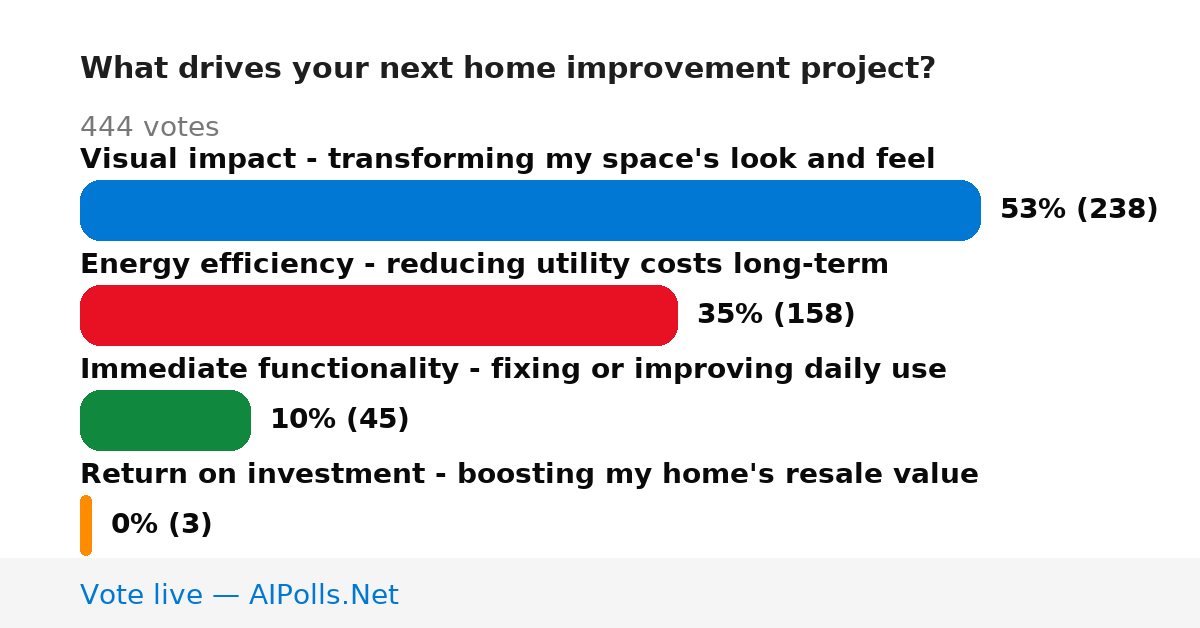 What drives your next home improvement project?

444 votes

Visual impact - transforming my space's look and feel

53% (238)

Energy efficiency - reducing utility costs long-term

35% (158)

Immediate functionality - fixing or improving daily use

10% (45)

Return on investment - boosting my home's resale value

0% (3)

Vote live — AIPolls.Net